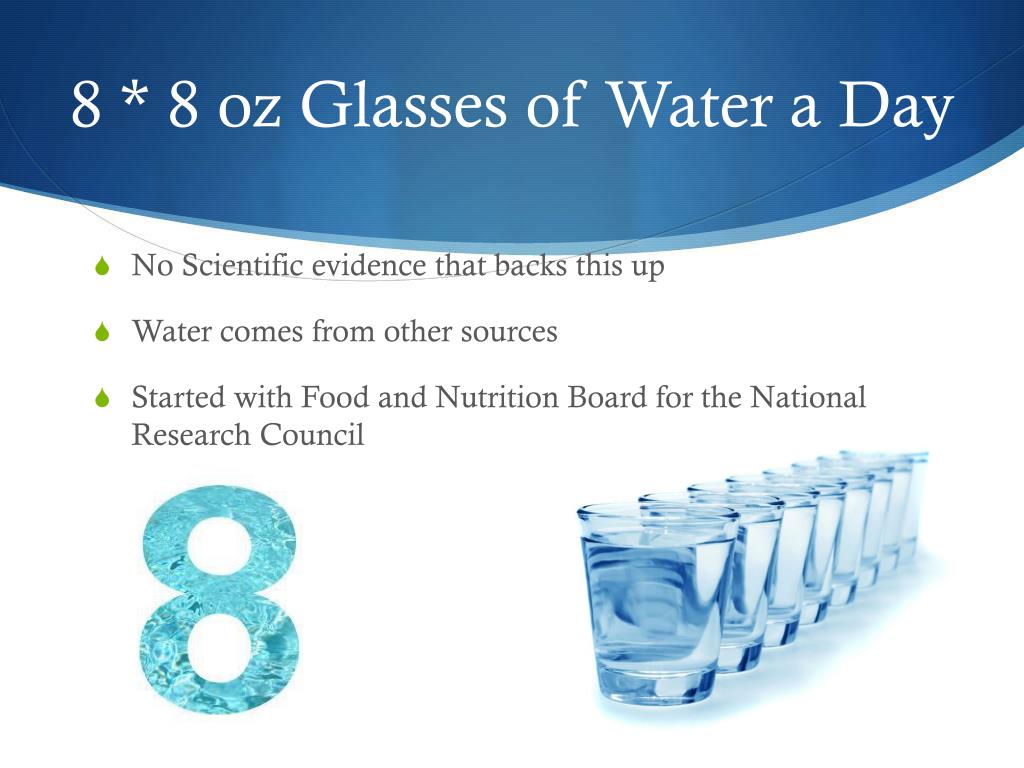 8 * 8 oz Glasses of Water a Day

No Scientific evidence that backs this up

Water comes from other sources

Started with Food and Nutrition Board for the National Research Council

8